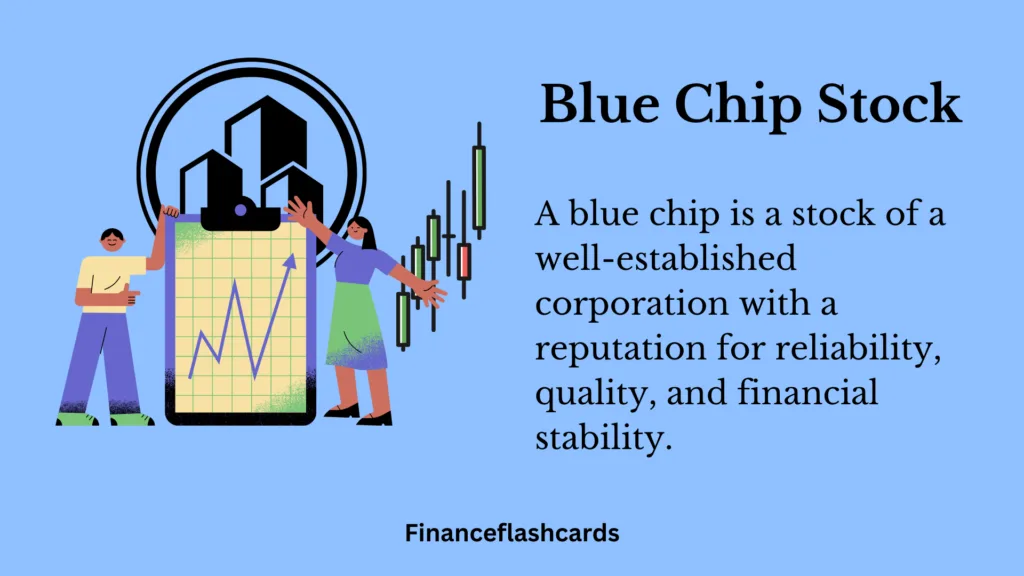 Blue Chip Stock

A blue chip is a stock of a well-established corporation with a reputation for reliability, quality, and financial stability.

Financeflashcards